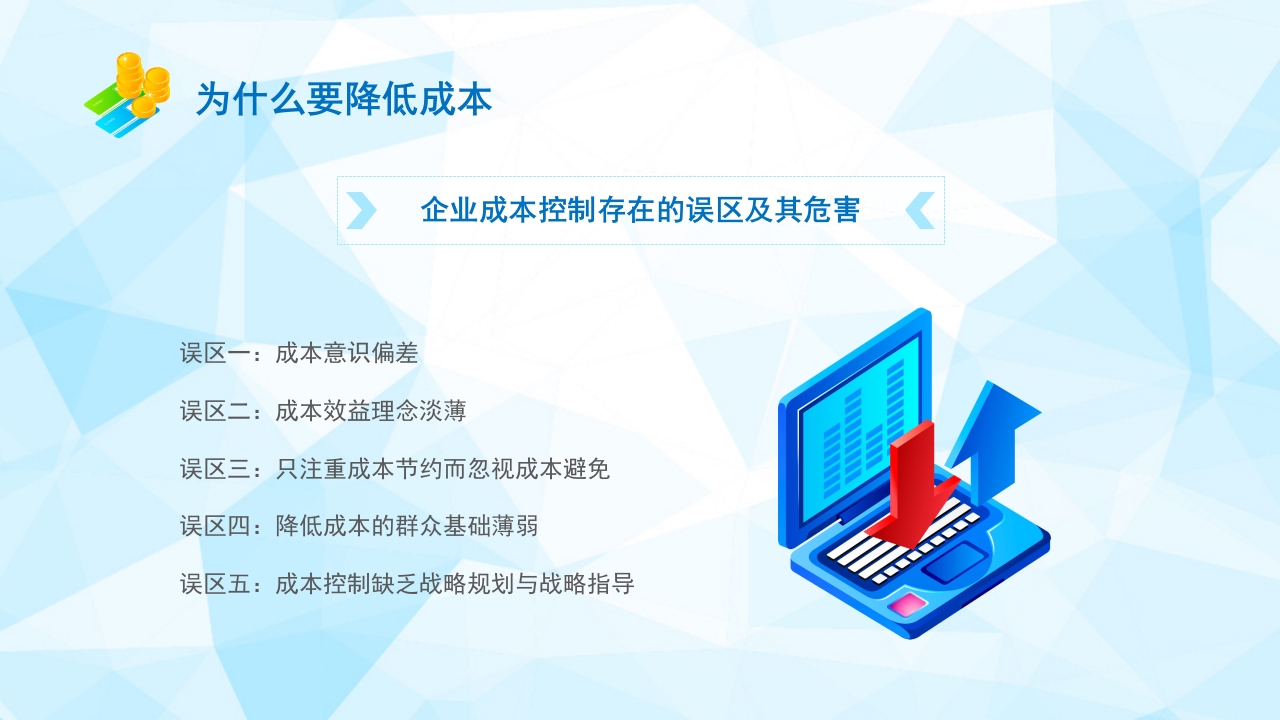 为什么要降低成本

企业成本控制存在的误区及其危害

误区一：成本意识偏差

误区二：成本效益理念淡薄

误区三：只注重成本节约而忽视成本避免

误区四：降低成本的群众基础薄弱

误区五：成本控制缺乏战略规划与战略指导